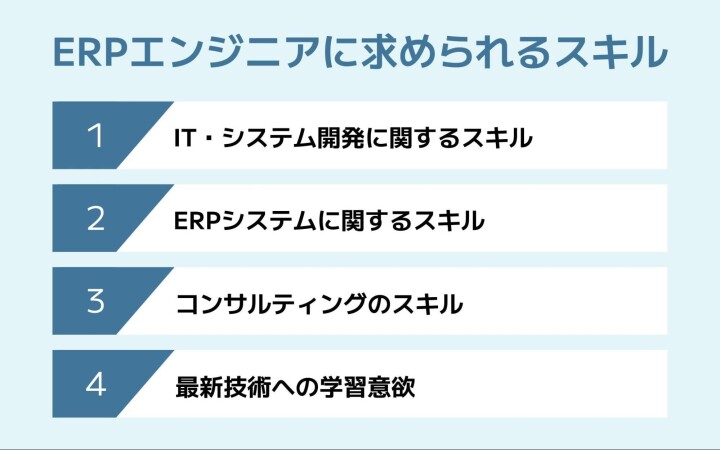 ERPエンジニアに求められるスキル

1 IT・システム開発に関するスキル

2 ERPシステムに関するスキル

3 コンサルティングのスキル

4 最新技術への学習意欲